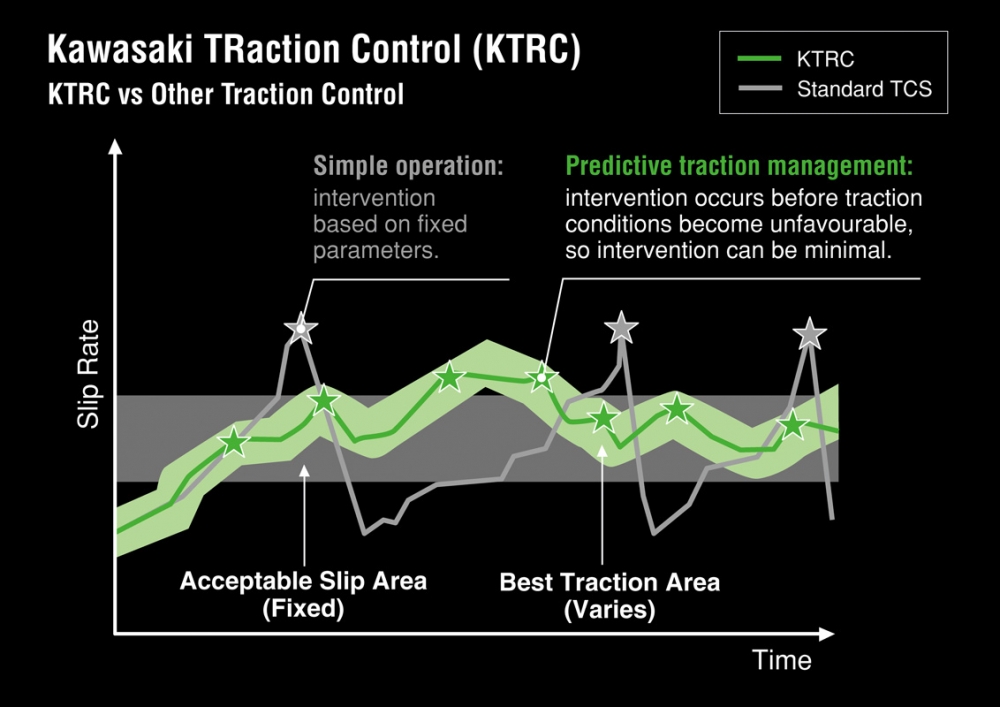 Kawasaki TRaction Control (KTRC)
KTRC vs Other Traction Control

KTRC
Standard TCS

Simple operation:
intervention based on fixed parameters.

Predictive traction management:
intervention occurs before traction conditions become unfavourable, so intervention can be minimal.

Slip Rate

Acceptable Slip Area (Fixed)

Best Traction Area (Varies)

Time